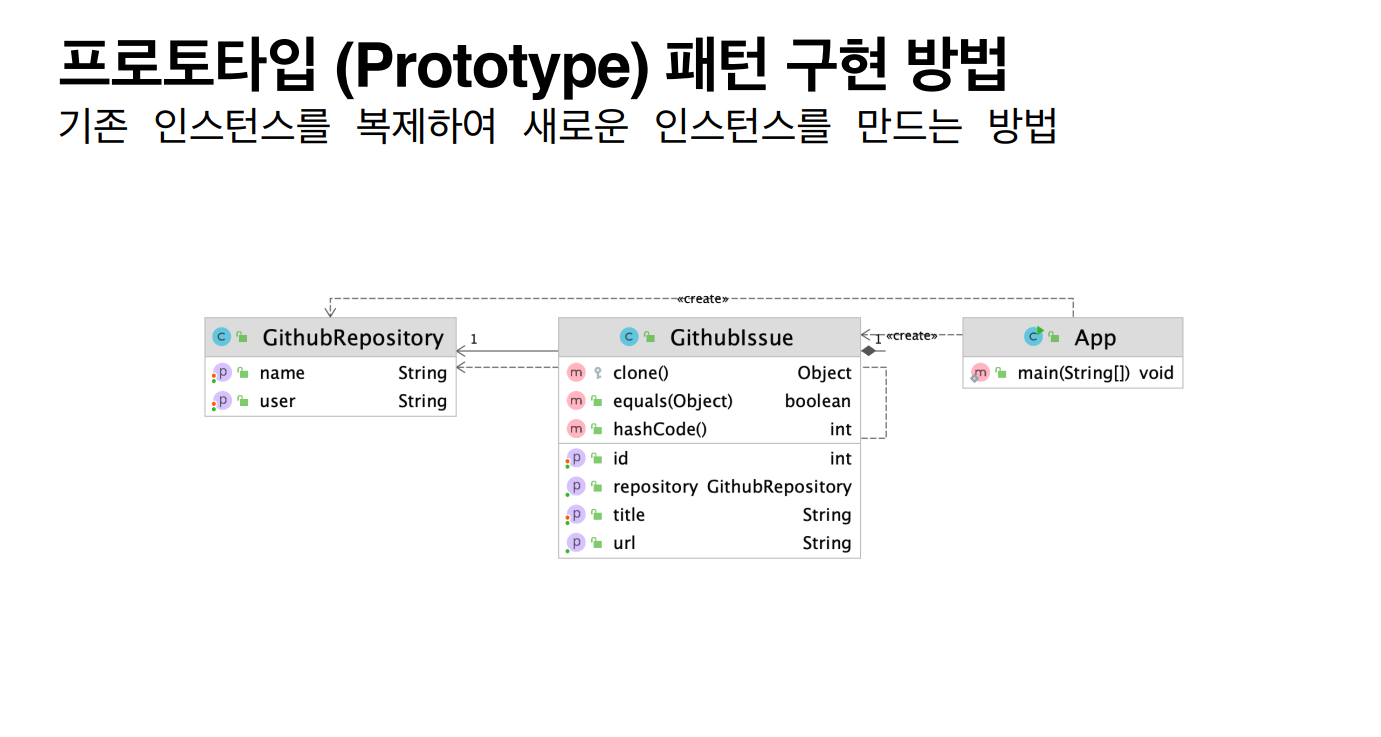 프로토타입 (Prototype) 패턴 구현 방법

기존 인스턴스를 복제하여 새로운 인스턴스를 만드는 방법

«create»

GithubRepository
name String
user String

1

GithubIssue
clone() Object
equals(Object) boolean
hashCode() int
id int
repository GithubRepository
title String
url String

1 «create»

App
main(String[]) void